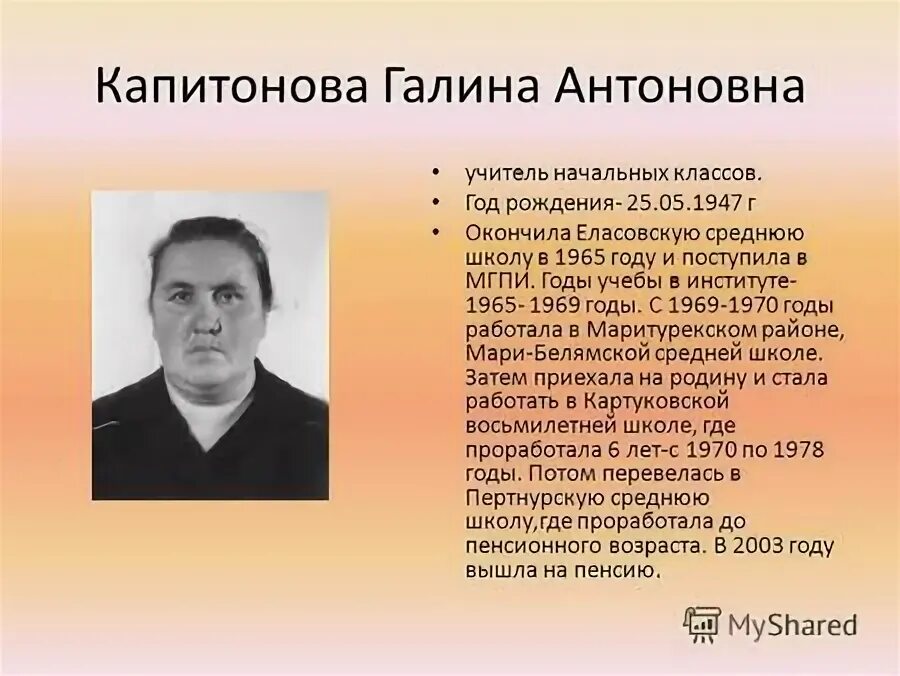 Капитонова Галина Антоновна

• учитель начальных классов.
• Год рождения- 25.05.1947 г
• Окончила Еласовскую среднюю школу в 1965 году и поступила в МГПИ. Годы учебы в институте- 1965- 1969 годы. С 1969-1970 годы работала в Маритурекском районе, Мари-Белямской средней школе. Затем приехала на родину и стала работать в Картуковской восьмилетней школе, где проработала 6 лет-с 1970 по 1978 годы. Потом перевелась в Пертнурскую среднюю школу,где проработала до пенсионного возраста. В 2003 году вышла на пенсию.

MyShared